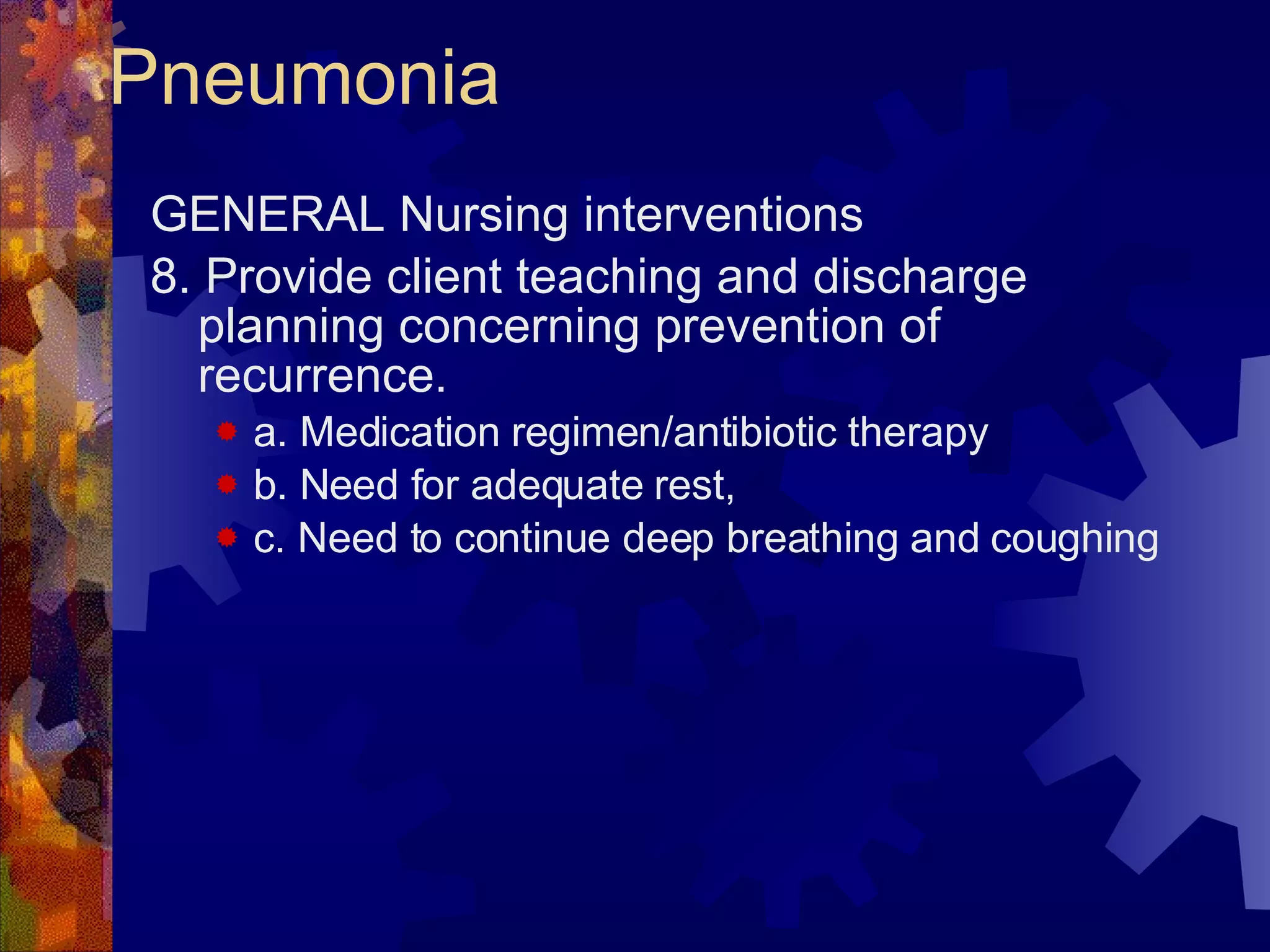 Pneumonia

GENERAL Nursing interventions

8. Provide client teaching and discharge planning concerning prevention of recurrence.

a. Medication regimen/antibiotic therapy
b. Need for adequate rest,
c. Need to continue deep breathing and coughing